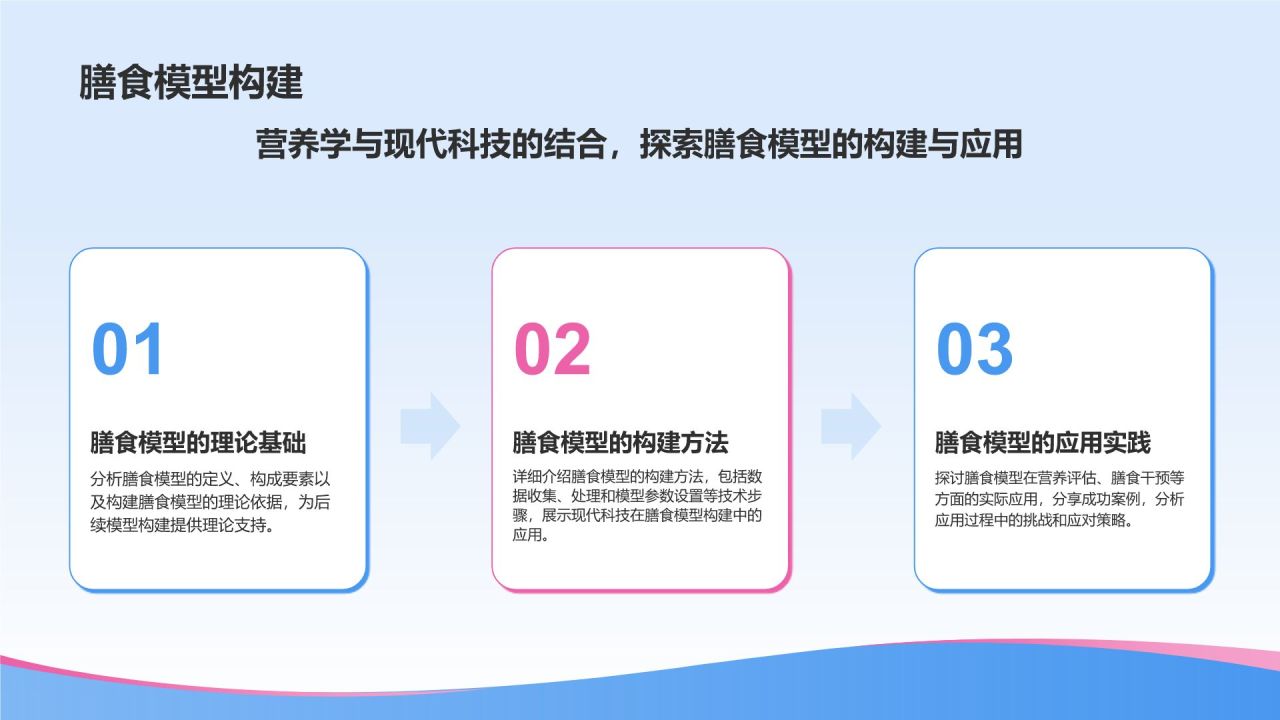 膳食模型构建

营养学与现代科技的结合，探索膳食模型的构建与应用

01

膳食模型的理论基础

分析膳食模型的定义、构成要素以及构建膳食模型的理论依据，为后续模型构建提供理论支持。

02

膳食模型的构建方法

详细介绍膳食模型的构建方法，包括数据收集、处理和模型参数设置等技术步骤，展示现代科技在膳食模型构建中的应用。

03

膳食模型的应用实践

探讨膳食模型在营养评估、膳食干预等方面的实际应用，分享成功案例，分析应用过程中的挑战和应对策略。